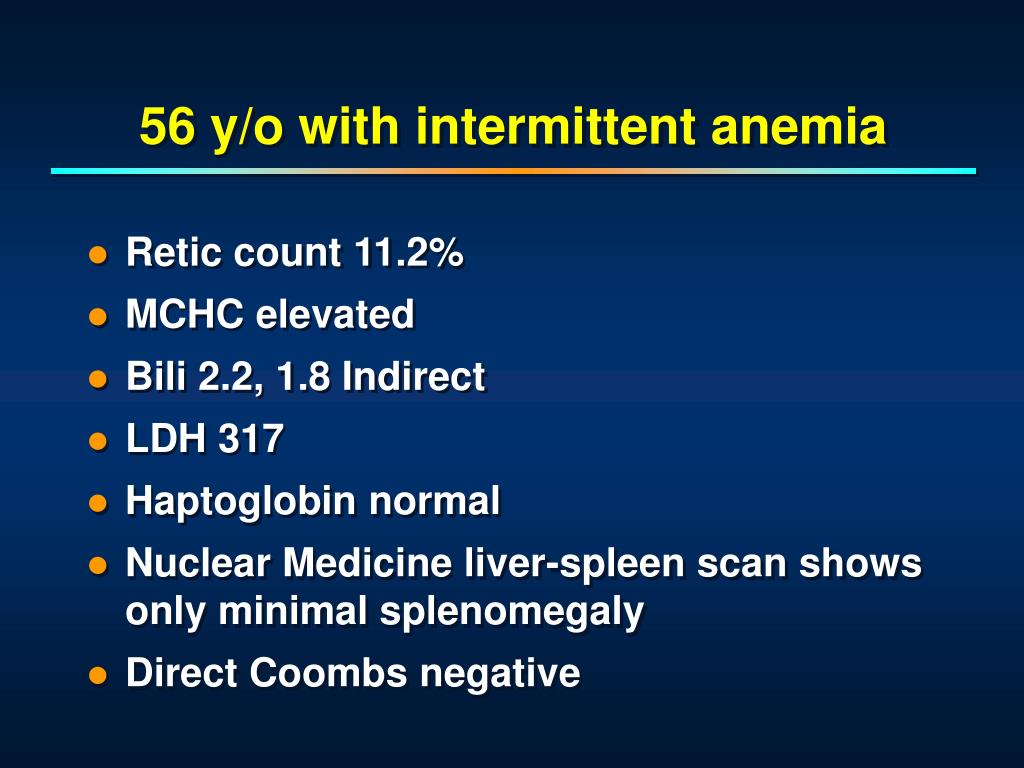 56 y/o with intermittent anemia

- Retic count 11.2%
- MCHC elevated
- Bili 2.2, 1.8 Indirect
- LDH 317
- Haptoglobin normal
- Nuclear Medicine liver-spleen scan shows only minimal splenomegaly
- Direct Coombs negative